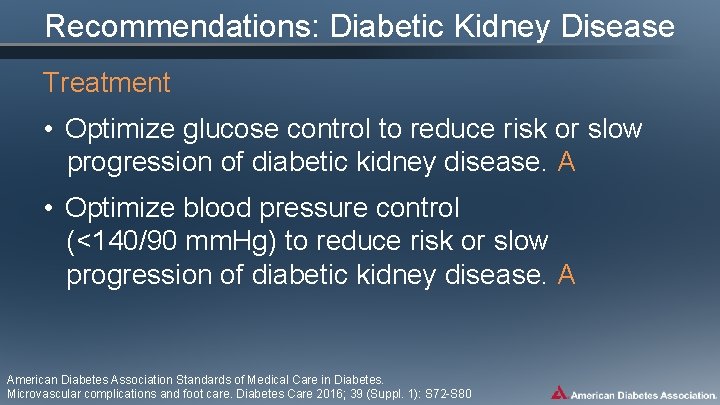 Recommendations: Diabetic Kidney Disease

Treatment

• Optimize glucose control to reduce risk or slow progression of diabetic kidney disease. A

• Optimize blood pressure control (<140/90 mmHg) to reduce risk or slow progression of diabetic kidney disease. A

American Diabetes Association Standards of Medical Care in Diabetes.
Microvascular complications and foot care. Diabetes Care 2016; 39 (Suppl. 1): S72-S80

American Diabetes Association.